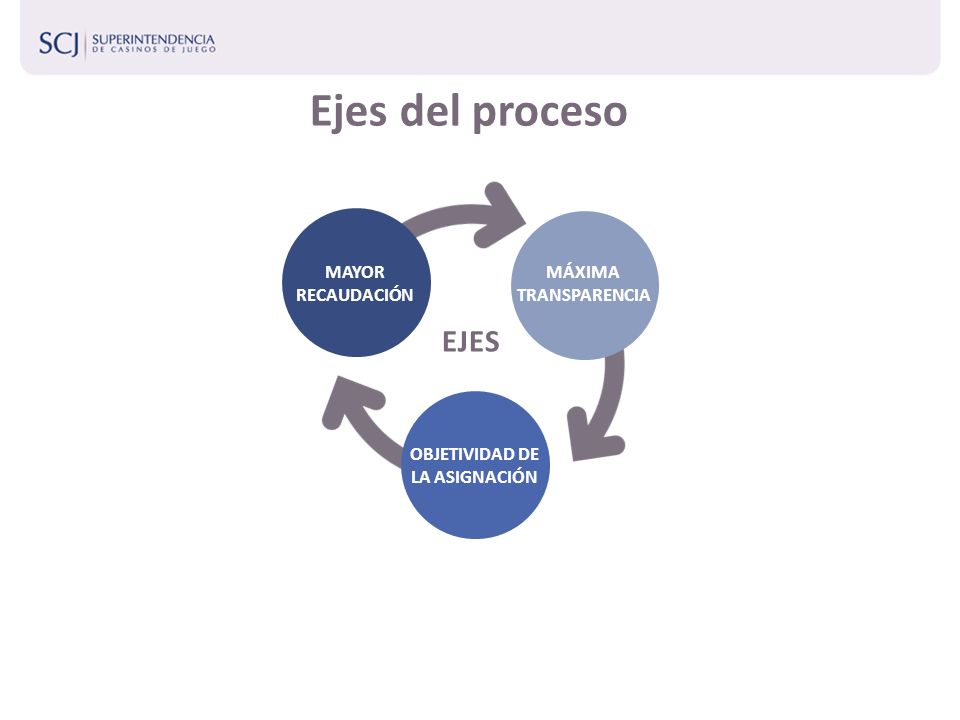 SCJ SUPERINTENDENCIA DE CASINOS DE JUEGO

Ejes del proceso

MAYOR RECAUDACIÓN

MÁXIMA TRANSPARENCIA

EJES

OBJETIVIDAD DE LA ASIGNACIÓN